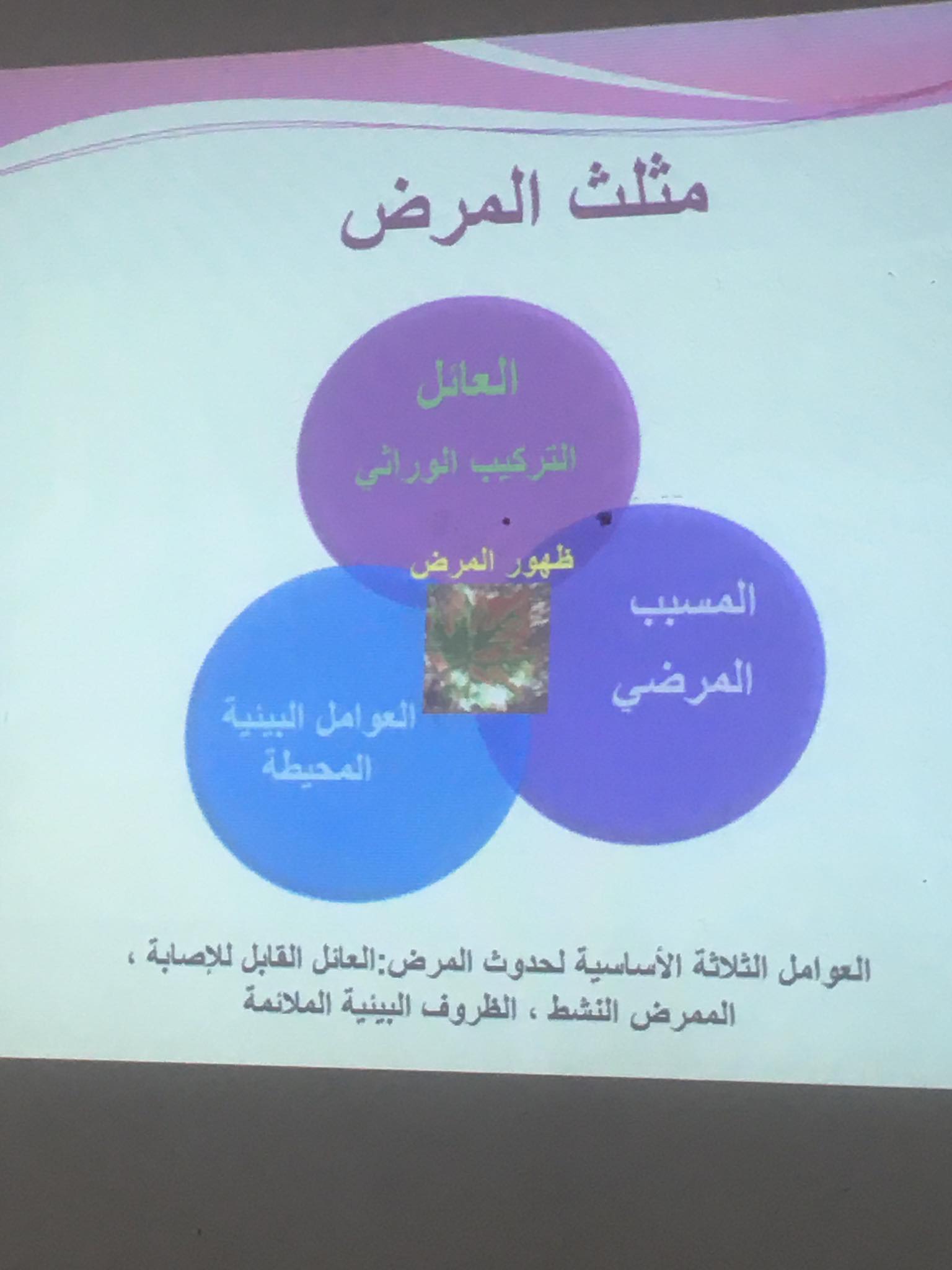 مثلث المرض

العائل
التركيب الوراثي

ظهور المرض

المسبب
المرضي

العوامل البيئية
المحيطة

العوامل الثلاثة الأساسية لحدوث المرض:العائل القابل للإصابة ، الممرض النشط ، الظروف البيئية الملائمة